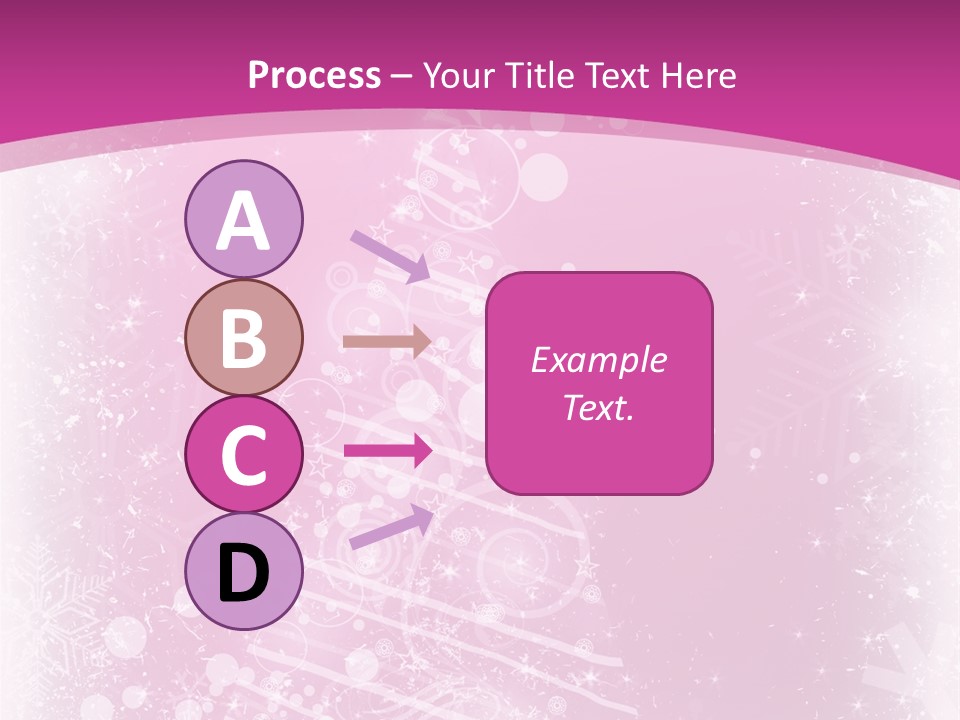 Process – Your Title Text Here

A

B

C

D

Example Text.